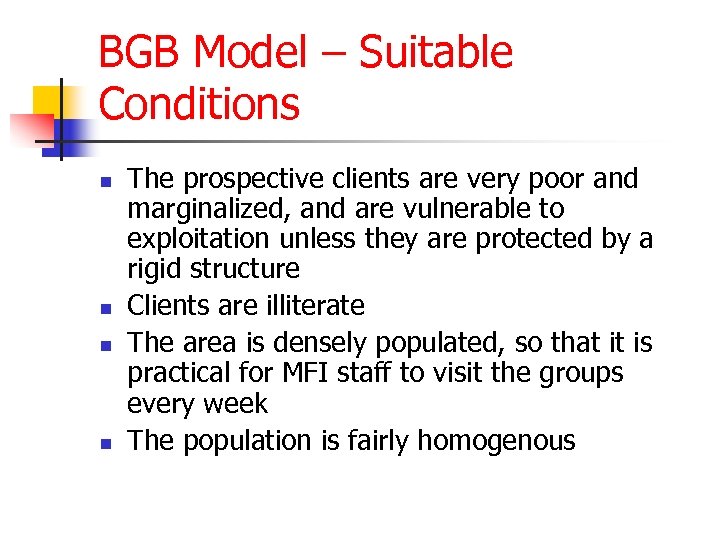 BGB Model – Suitable Conditions

- The prospective clients are very poor and marginalized, and are vulnerable to exploitation unless they are protected by a rigid structure
- Clients are illiterate
- The area is densely populated, so that it is practical for MFI staff to visit the groups every week
- The population is fairly homogenous